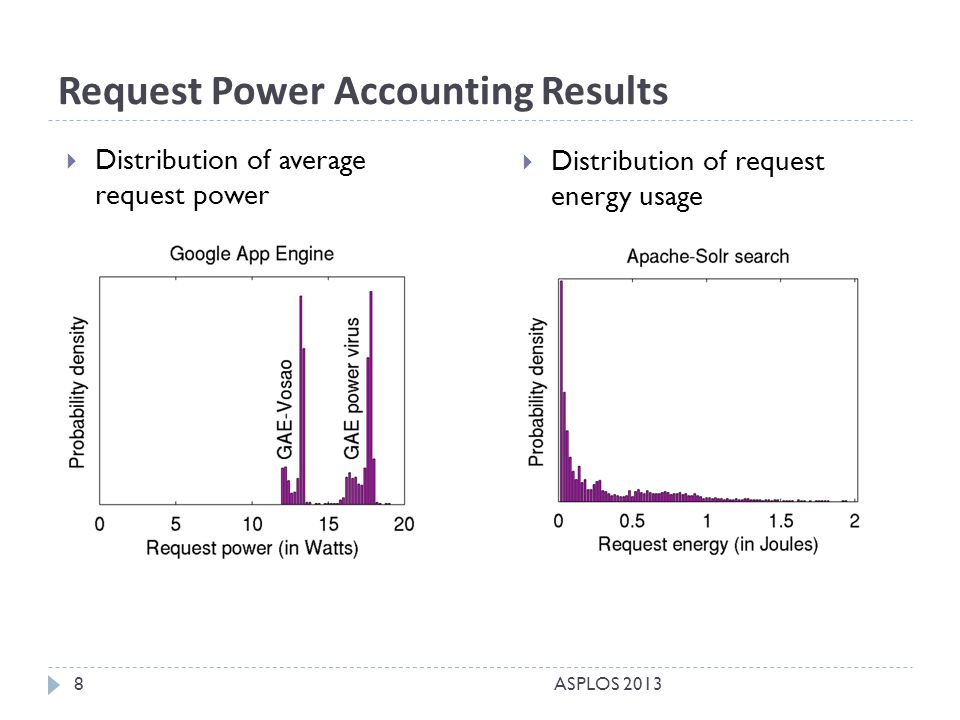 Request Power Accounting Results

Distribution of average request power

Google App Engine

Probability density

GAE-Vosao

GAE power virus

0 5 10 15 20

Request power (in Watts)

Distribution of request energy usage

Apache-Solr search

Probability density

0 0.5 1 1.5 2

Request energy (in Joules)

8

ASPLOS 2013